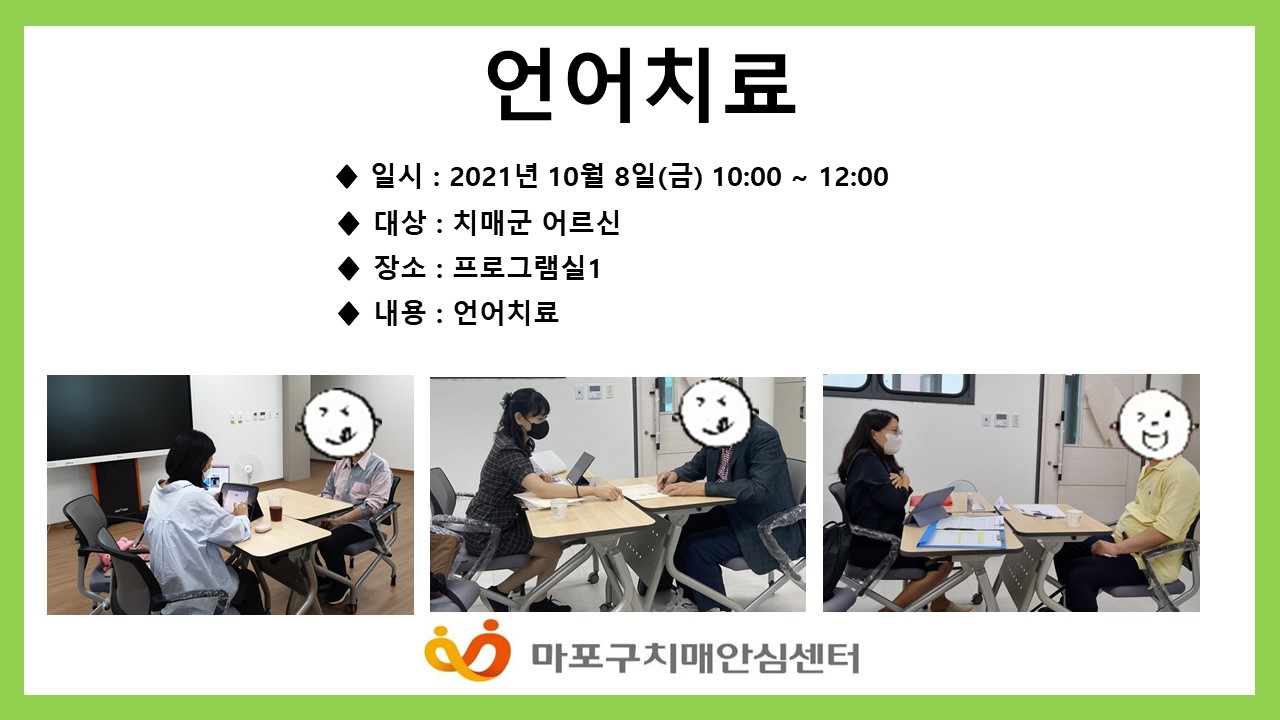 언어치료

◆ 일시 : 2021년 10월 8일(금) 10:00 ~ 12:00
◆ 대상 : 치매군 어르신
◆ 장소 : 프로그램실1
◆ 내용 : 언어치료

마포구치매안심센터